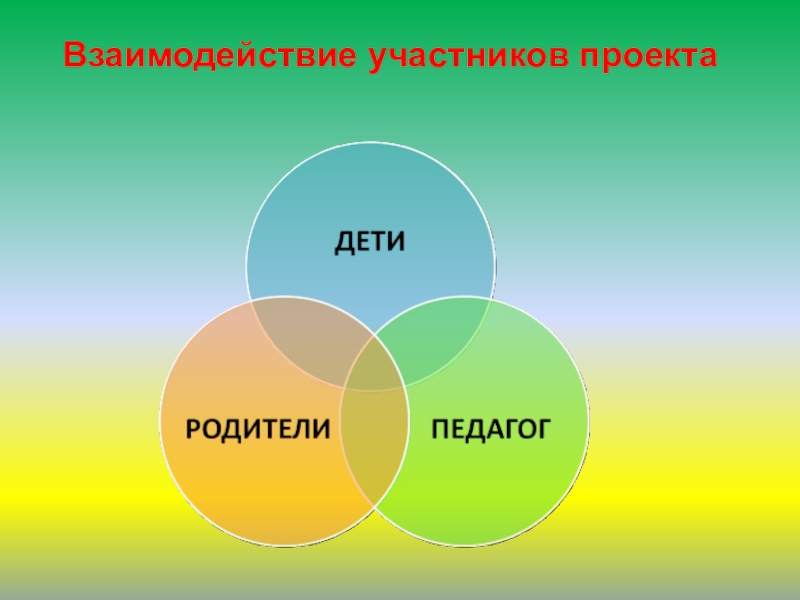 Взаимодействие участников проекта

ДЕТИ

РОДИТЕЛИ

ПЕДАГОГ